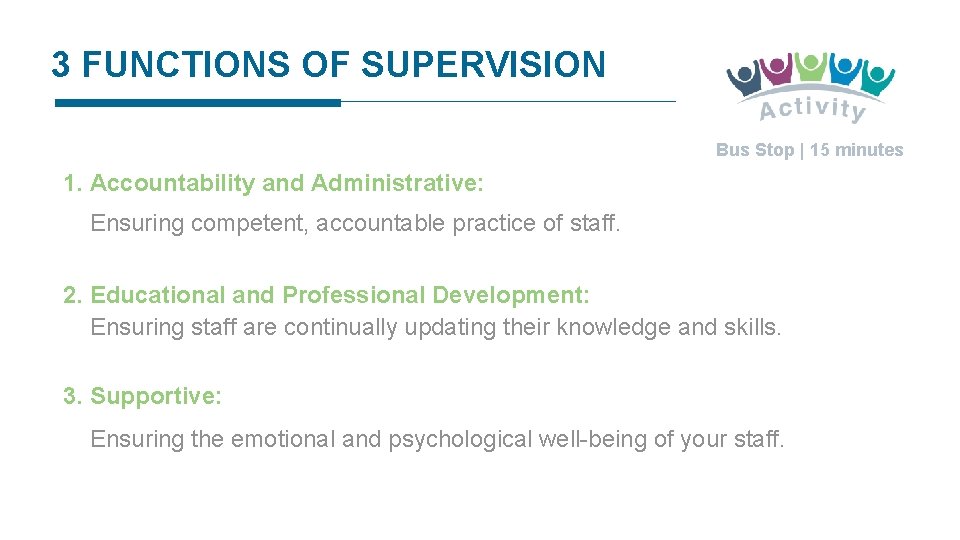 3 FUNCTIONS OF SUPERVISION

Activity

Bus Stop | 15 minutes

1. Accountability and Administrative:
Ensuring competent, accountable practice of staff.

2. Educational and Professional Development:
Ensuring staff are continually updating their knowledge and skills.

3. Supportive:
Ensuring the emotional and psychological well-being of your staff.